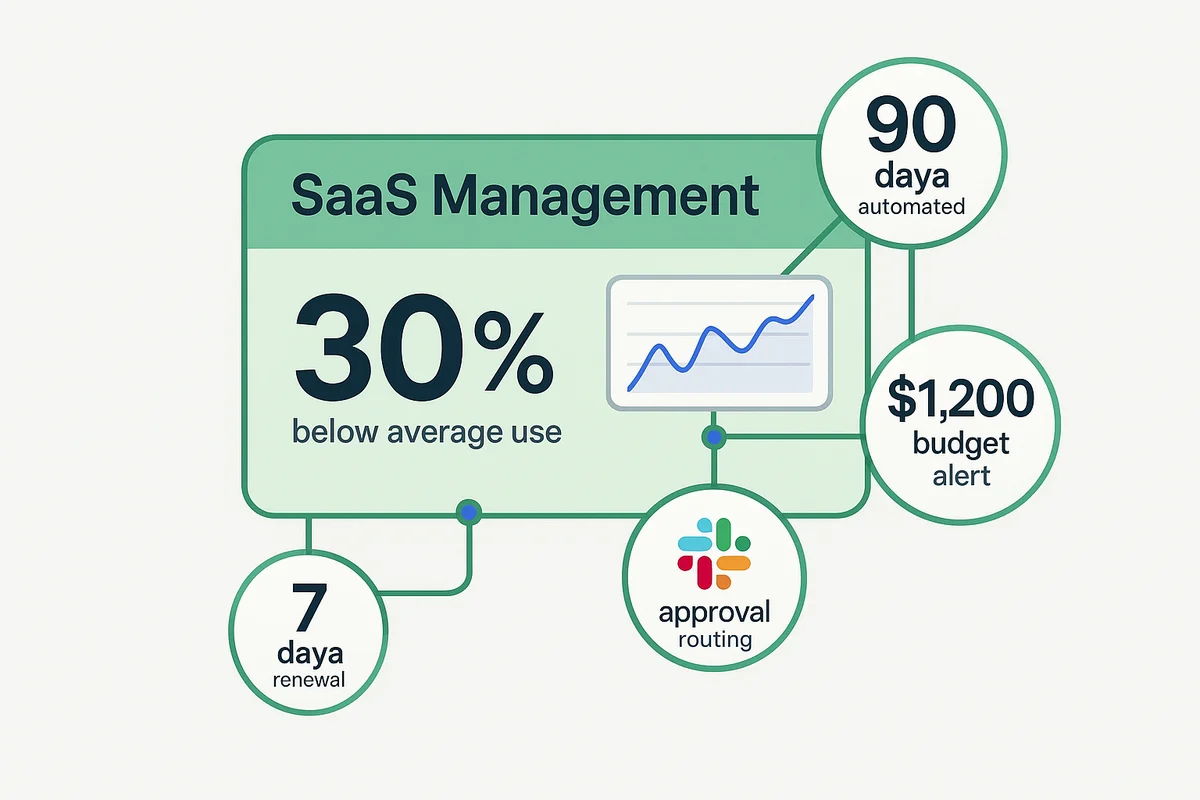 SaaS Management

30%
below average use

90
daya
automated

$1,200
budget
alert

approval
routing

7
daya
renewal